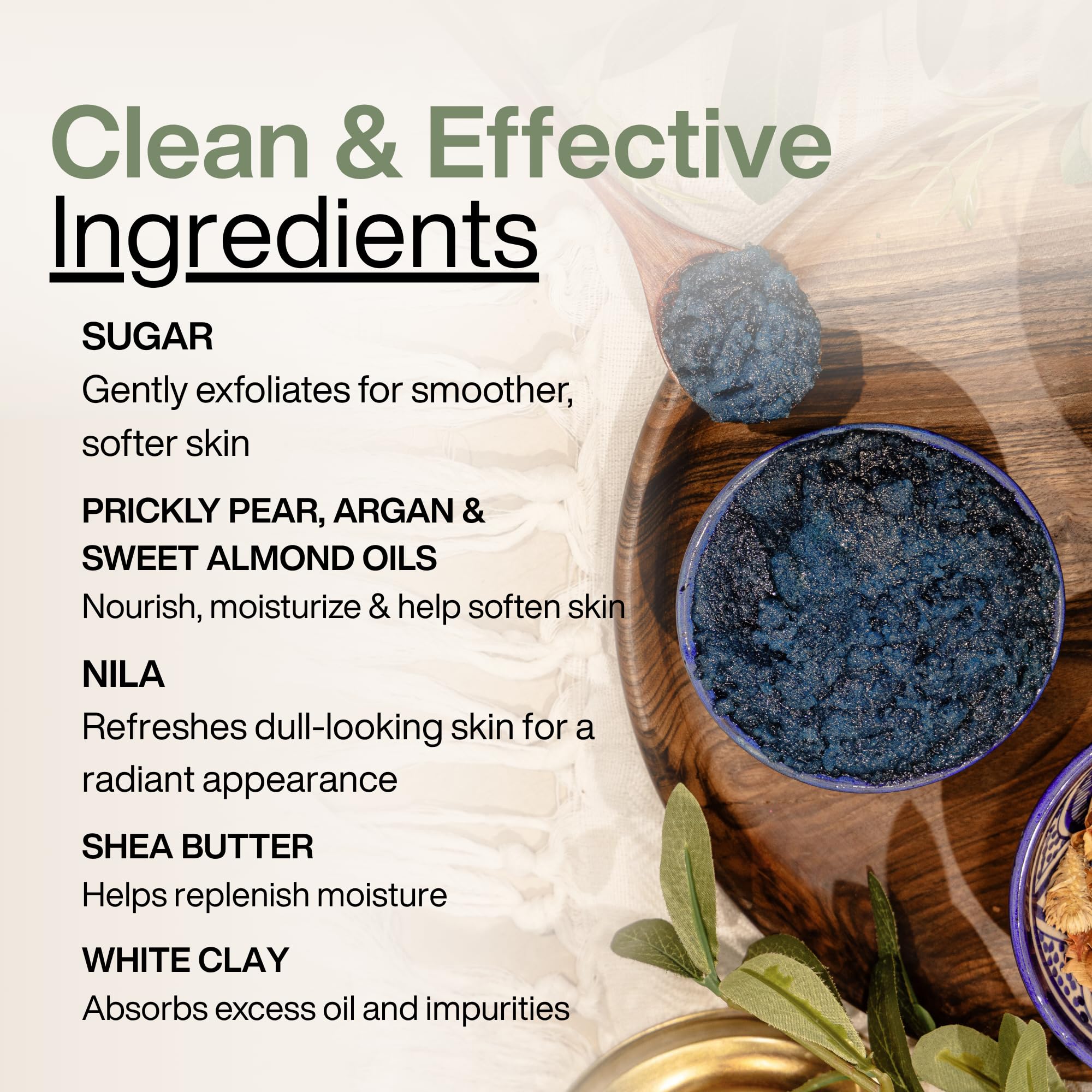 Clean & Effective
Ingredients

SUGAR
Gently exfoliates for smoother, softer skin

PRICKLY PEAR, ARGAN & SWEET ALMOND OILS
Nourish, moisturize & help soften skin

NILA
Refreshes dull-looking skin for a radiant appearance

SHEA BUTTER
Helps replenish moisture

WHITE CLAY
Absorbs excess oil and impurities